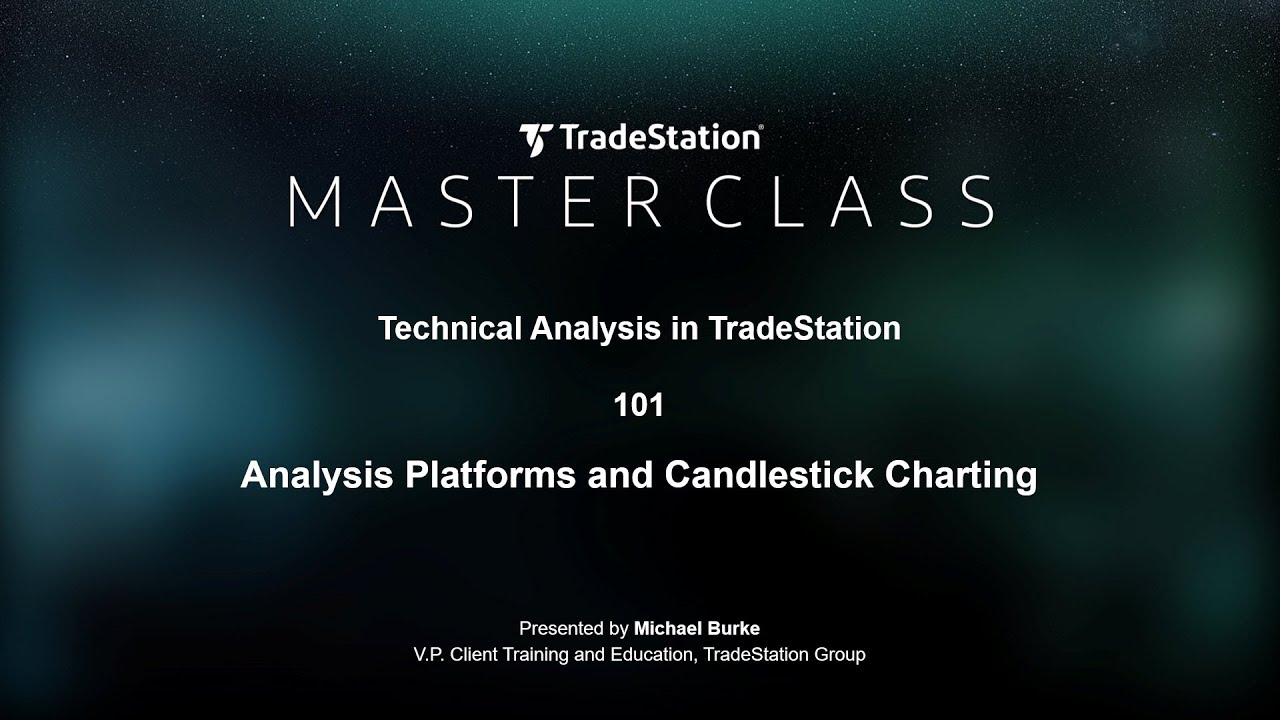 TradeStation®
MASTER CLASS

Technical Analysis in TradeStation

101

Analysis Platforms and Candlestick Charting

Presented by Michael Burke
V.P. Client Training and Education, TradeStation Group